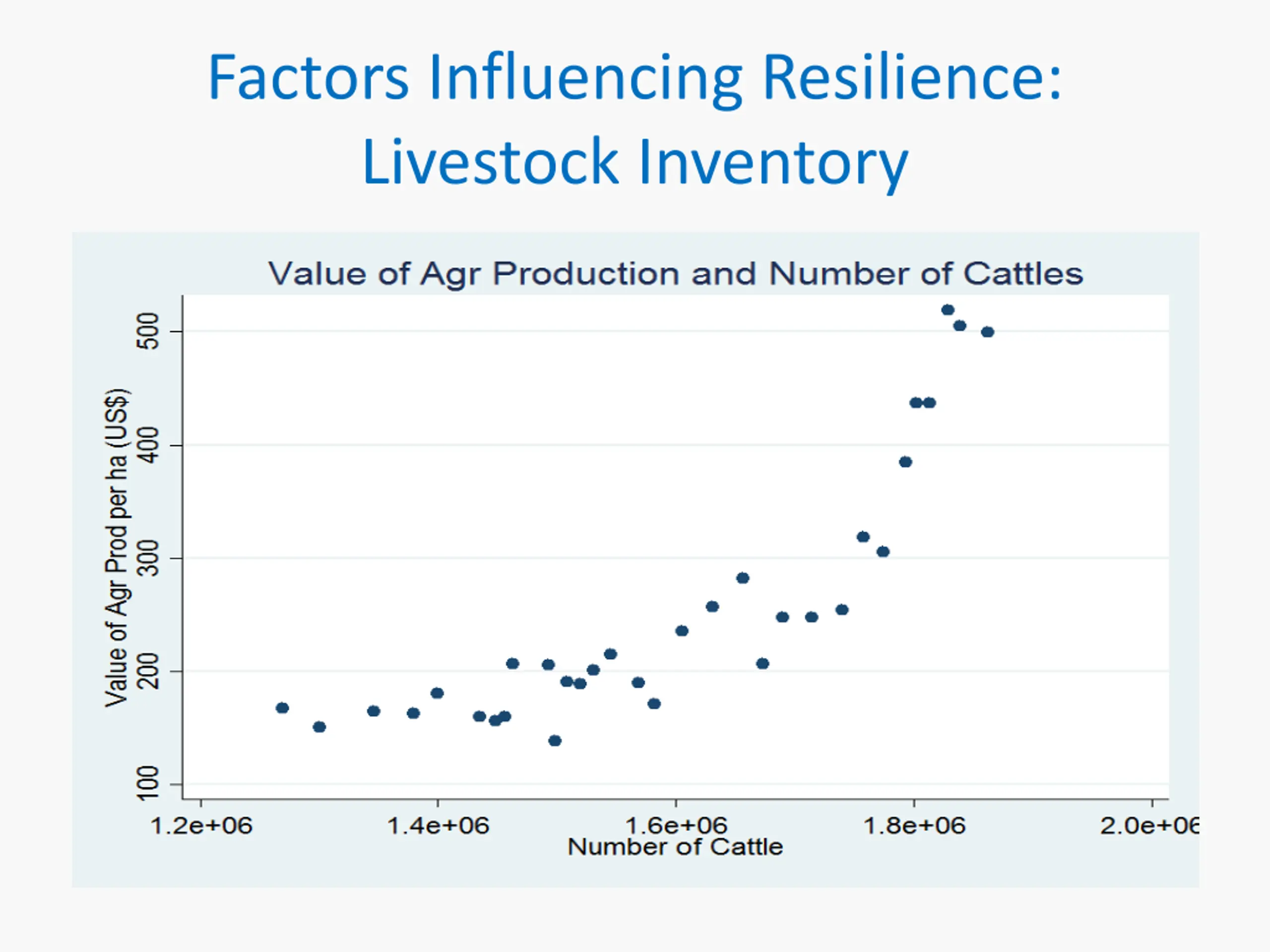 Factors Influencing Resilience: Livestock Inventory

Value of Agr Production and Number of Cattles

Value of Agr Prod per ha (US$)

500
400
300
200
100

1.2e+06
1.4e+06
1.6e+06
1.8e+06
2.0e+06

Number of Cattle